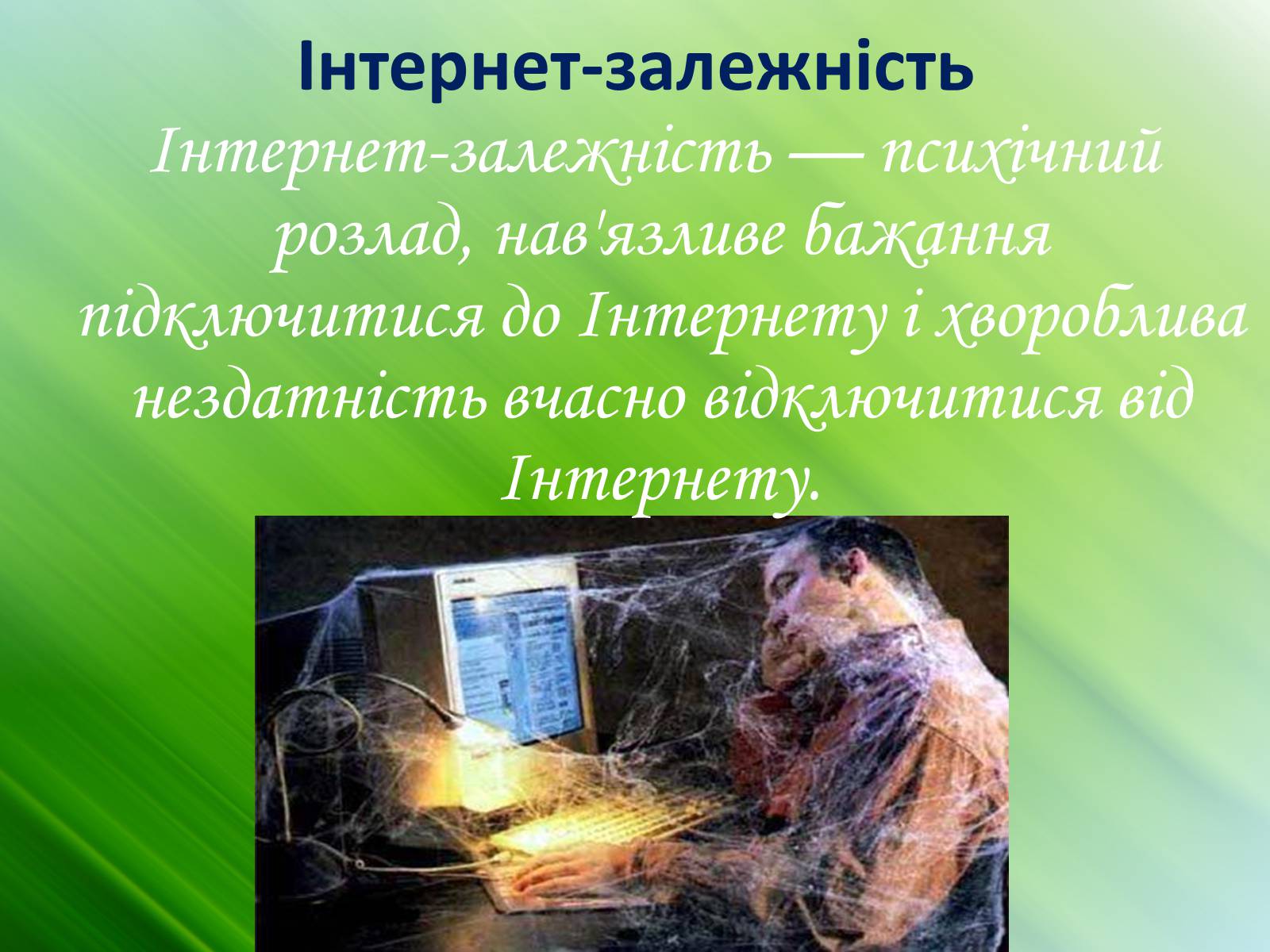 Інтернет-залежність

Інтернет-залежність — психічний розлад, нав'язливе бажання підключитися до Інтернету і хвороблива нездатність вчасно відключитися від Інтернету.